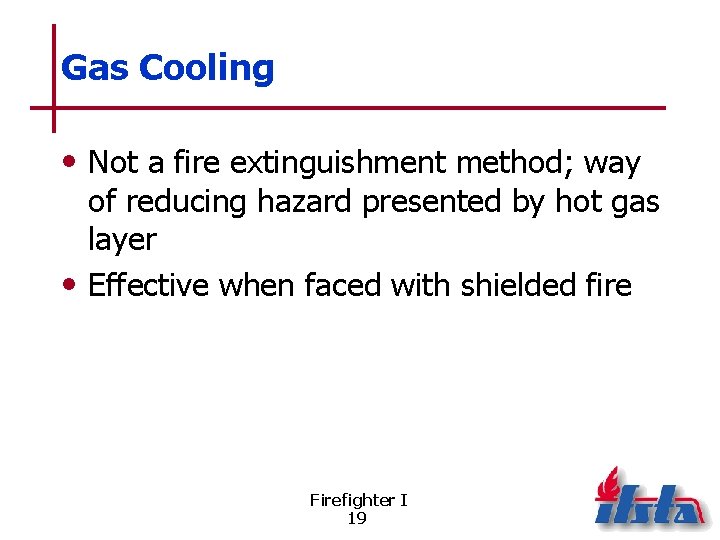 Gas Cooling

• Not a fire extinguishment method; way of reducing hazard presented by hot gas layer

• Effective when faced with shielded fire

Firefighter I
19

ifsta